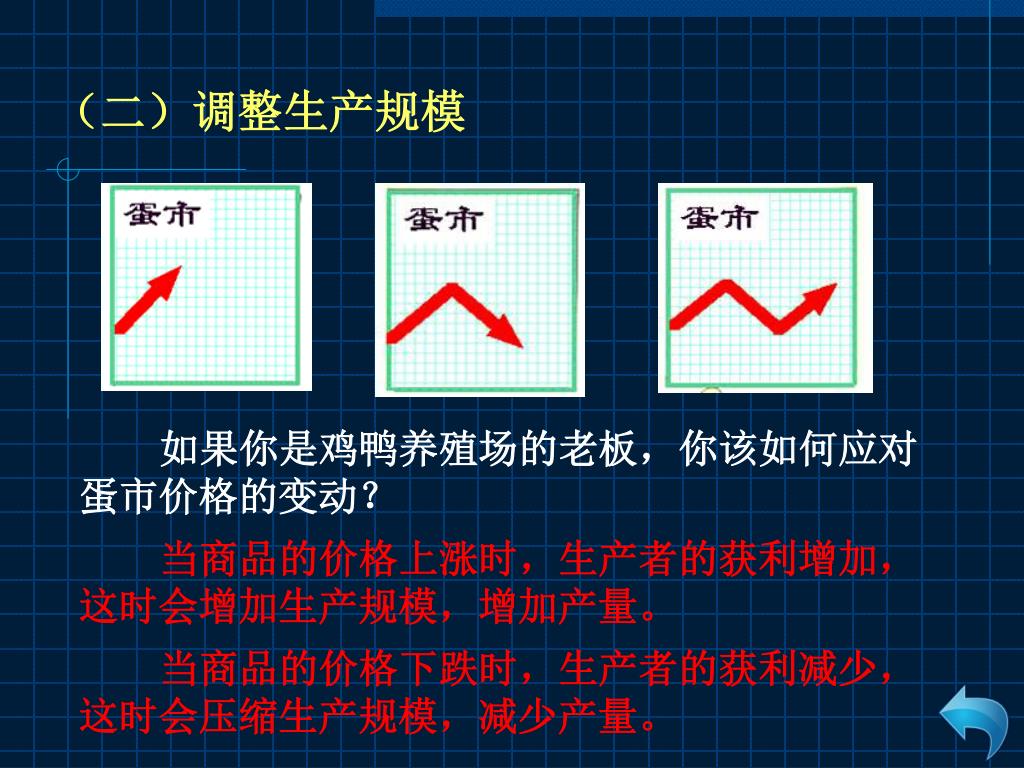 （二）调整生产规模

蛋市

蛋市

蛋市

如果你是鸡鸭养殖场的老板，你该如何应对蛋市价格的变动？

当商品的价格上涨时，生产者的获利增加，这时会增加生产规模，增加产量。

当商品的价格下跌时，生产者的获利减少，这时会压缩生产规模，减少产量。